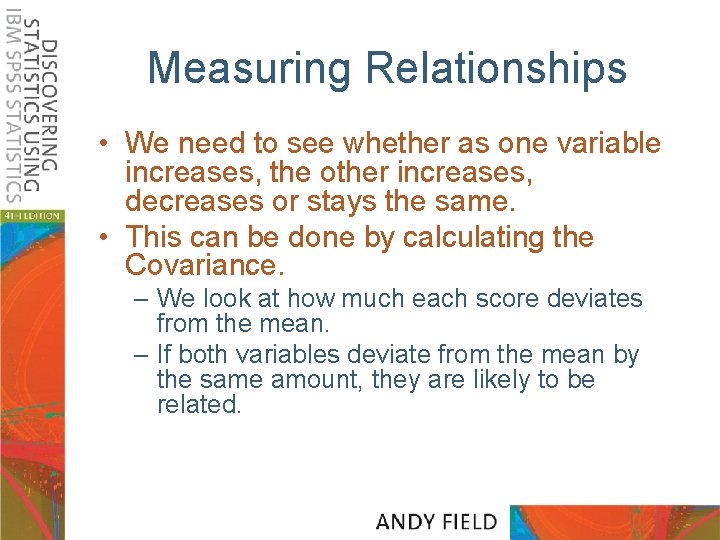 DISCOVERING STATISTICS USING IBM SPSS STATISTICS

4TH EDITION

Measuring Relationships

• We need to see whether as one variable increases, the other increases, decreases or stays the same.
• This can be done by calculating the Covariance.
– We look at how much each score deviates from the mean.
– If both variables deviate from the mean by the same amount, they are likely to be related.

ANDY FIELD